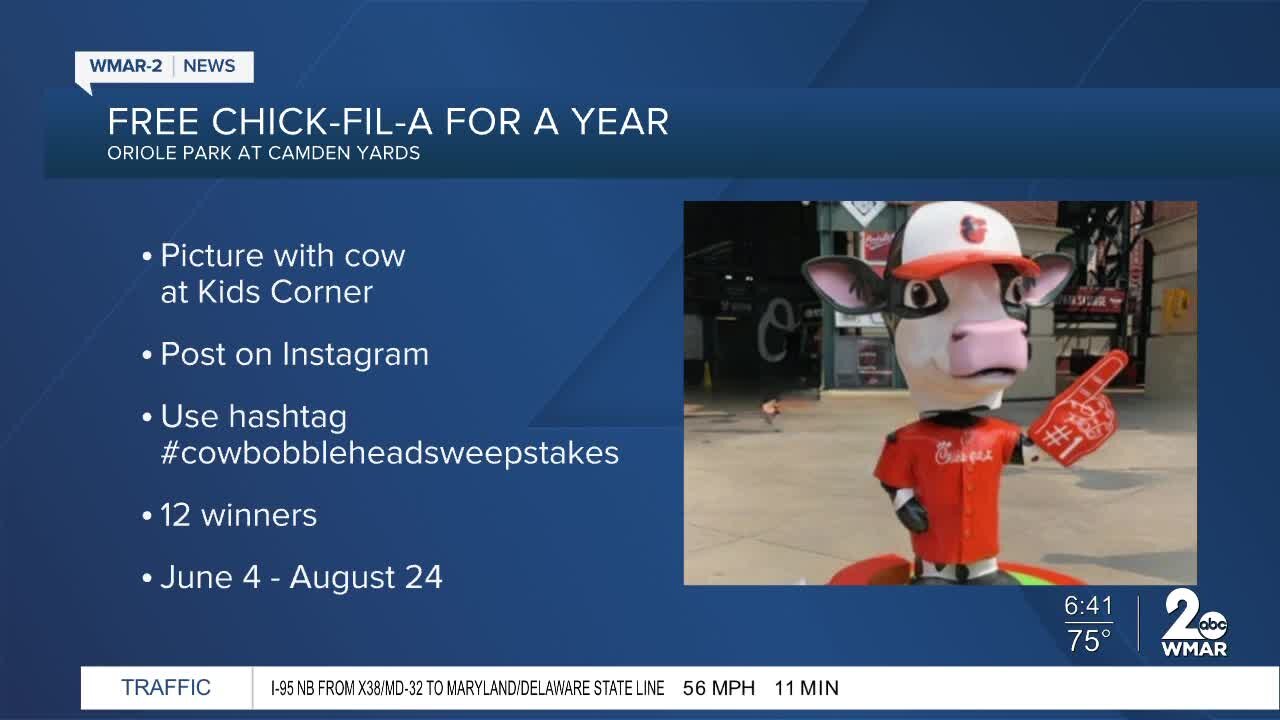 WMAR-2 | NEWS

FREE CHICK-FIL-A FOR A YEAR
ORIOLE PARK AT CAMDEN YARDS

• Picture with cow at Kids Corner

• Post on Instagram

• Use hashtag #cowbobbleheadsweepstakes

• 12 winners

• June 4 - August 24

Chick-fil-A

#1

6:41
75°

2 abc
WMAR

TRAFFIC
I-95 NB FROM X38/MD-32 TO MARYLAND/DELAWARE STATE LINE 56 MPH 11 MIN